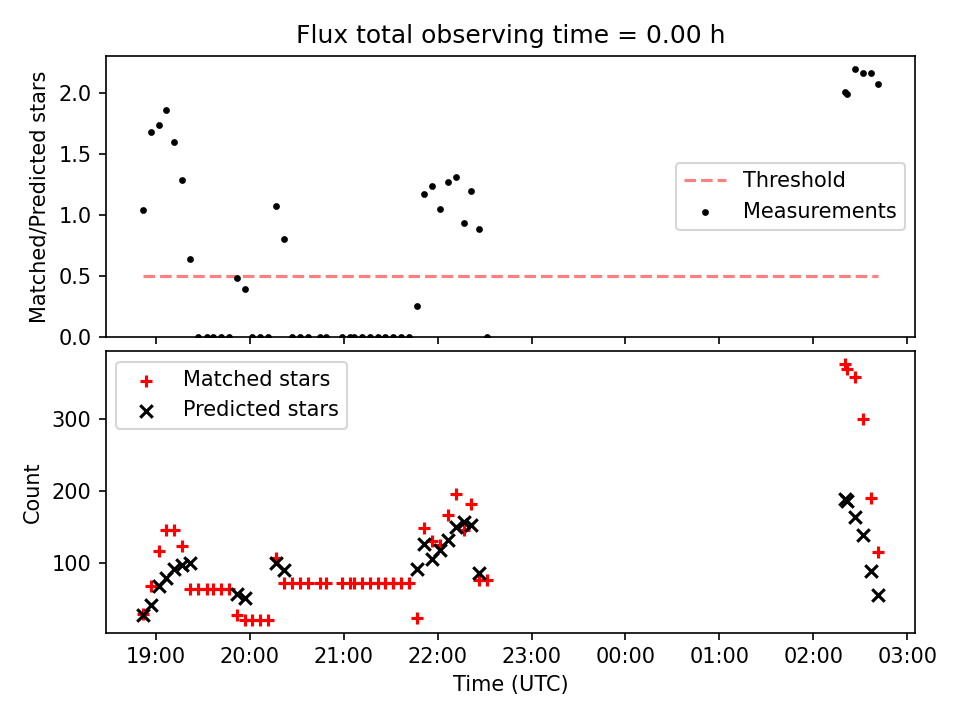 Flux total observing time = 0.00 h

Matched/Predicted stars

2.0
1.5
1.0
0.5
0.0

Threshold
Measurements

Matched stars
Predicted stars

Count

300
200
100

19:00 20:00 21:00 22:00 23:00 00:00 01:00 02:00 03:00

Time (UTC)